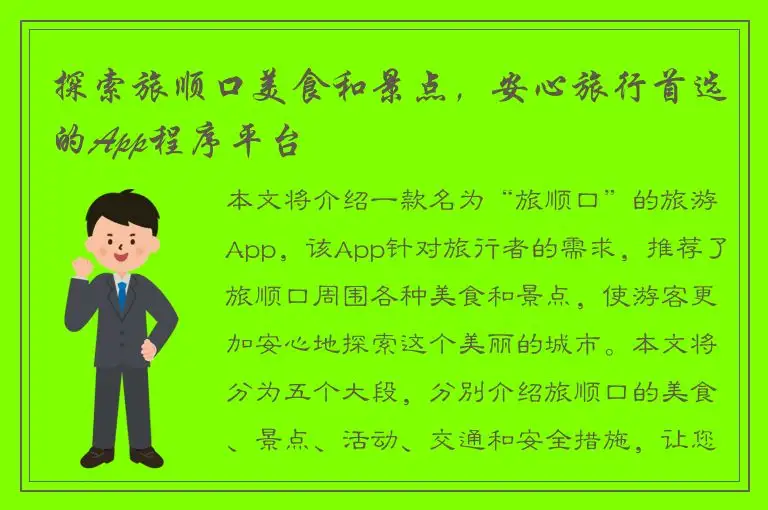 探索旅顺口美食和景点，安心旅行首选的App程序平台

本文将介绍一款名为“旅顺口”的旅游App，该App针对旅行者的需求，推荐了旅顺口周围各种美食和景点，使游客更加安心地探索这个美丽的城市。本文将分为五个大段，分别介绍旅顺口的美食、景点、活动、交通和安全措施，让您